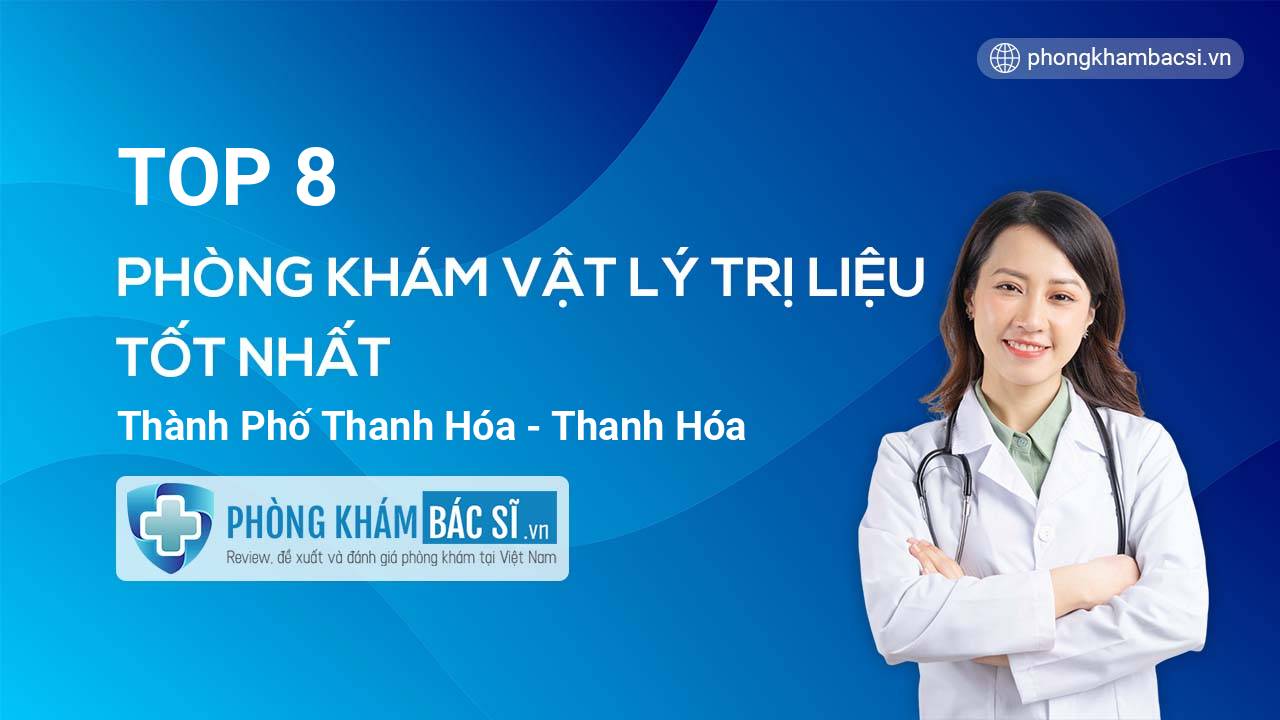 phongkhambacsi.vn

TOP 8

PHÒNG KHÁM VẬT LÝ TRỊ LIỆU TỐT NHẤT

Thành Phố Thanh Hóa - Thanh Hóa

PHÒNG KHÁM BÁC SĨ .vn

Review, đề xuất và đánh giá phòng khám tại Việt Nam